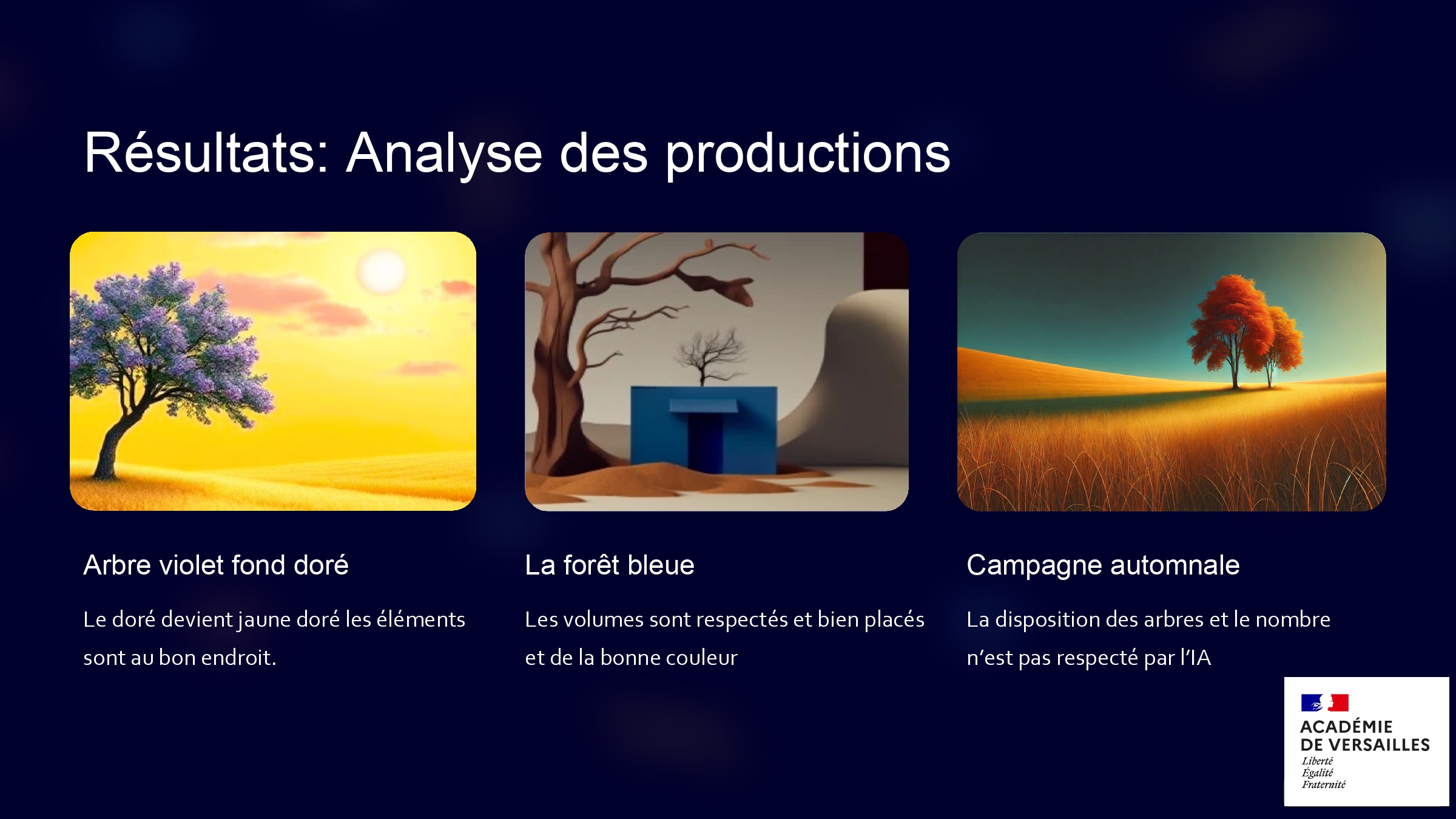 Résultats: Analyse des productions

Arbre violet fond doré

Le doré devient jaune doré les éléments sont au bon endroit.

La forêt bleue

Les volumes sont respectés et bien placés et de la bonne couleur

Campagne automnale

La disposition des arbres et le nombre n'est pas respecté par l'IA

ACADÉMIE DE VERSAILLES
Liberté
Égalité
Fraternité